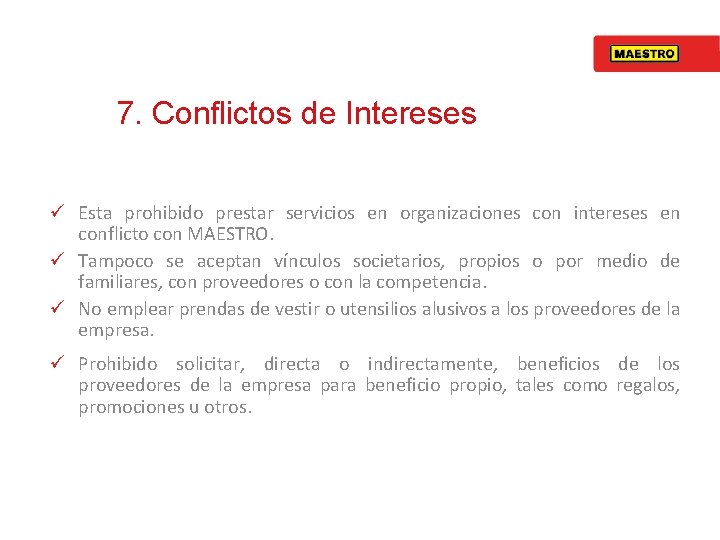 MAESTRO

7. Conflictos de Intereses

✓ Esta prohibido prestar servicios en organizaciones con intereses en conflicto con MAESTRO.
✓ Tampoco se aceptan vínculos societarios, propios o por medio de familiares, con proveedores o con la competencia.
✓ No emplear prendas de vestir o utensilios alusivos a los proveedores de la empresa.
✓ Prohibido solicitar, directa o indirectamente, beneficios de los proveedores de la empresa para beneficio propio, tales como regalos, promociones u otros.